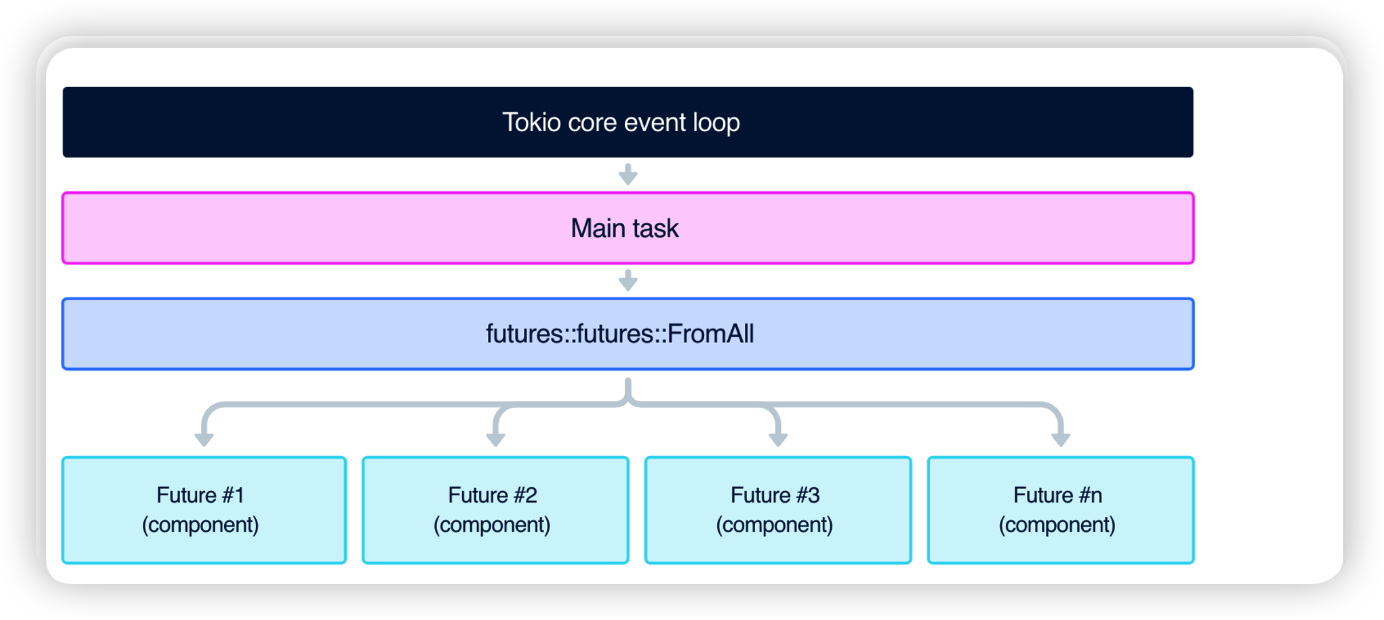 Tokio core event loop

Main task

futures::futures::FromAll

Future #1
(component)

Future #2
(component)

Future #3
(component)

Future #n
(component)